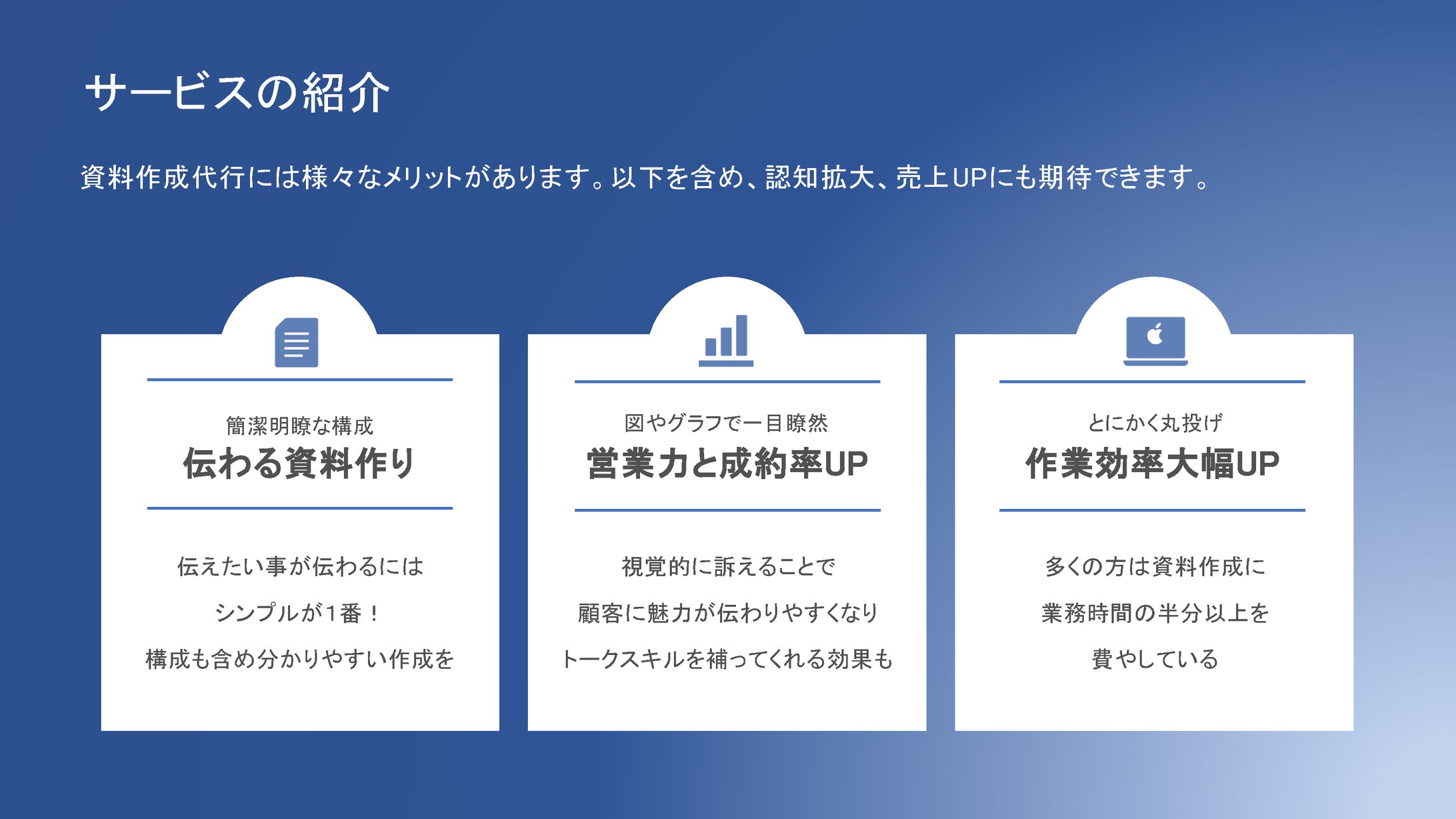 サービスの紹介

資料作成代行には様々なメリットがあります。以下を含め、認知拡大、売上UPにも期待できます。

簡潔明瞭な構成
伝わる資料作り

伝えたい事が伝わるには
シンプルが1番！
構成も含め分かりやすい作成を

図やグラフで一目瞭然
営業力と成約率UP

視覚的に訴えることで
顧客に魅力が伝わりやすくなり
トークスキルを補ってくれる効果も

とにかく丸投げ
作業効率大幅UP

多くの方は資料作成に
業務時間の半分以上を
費やしている